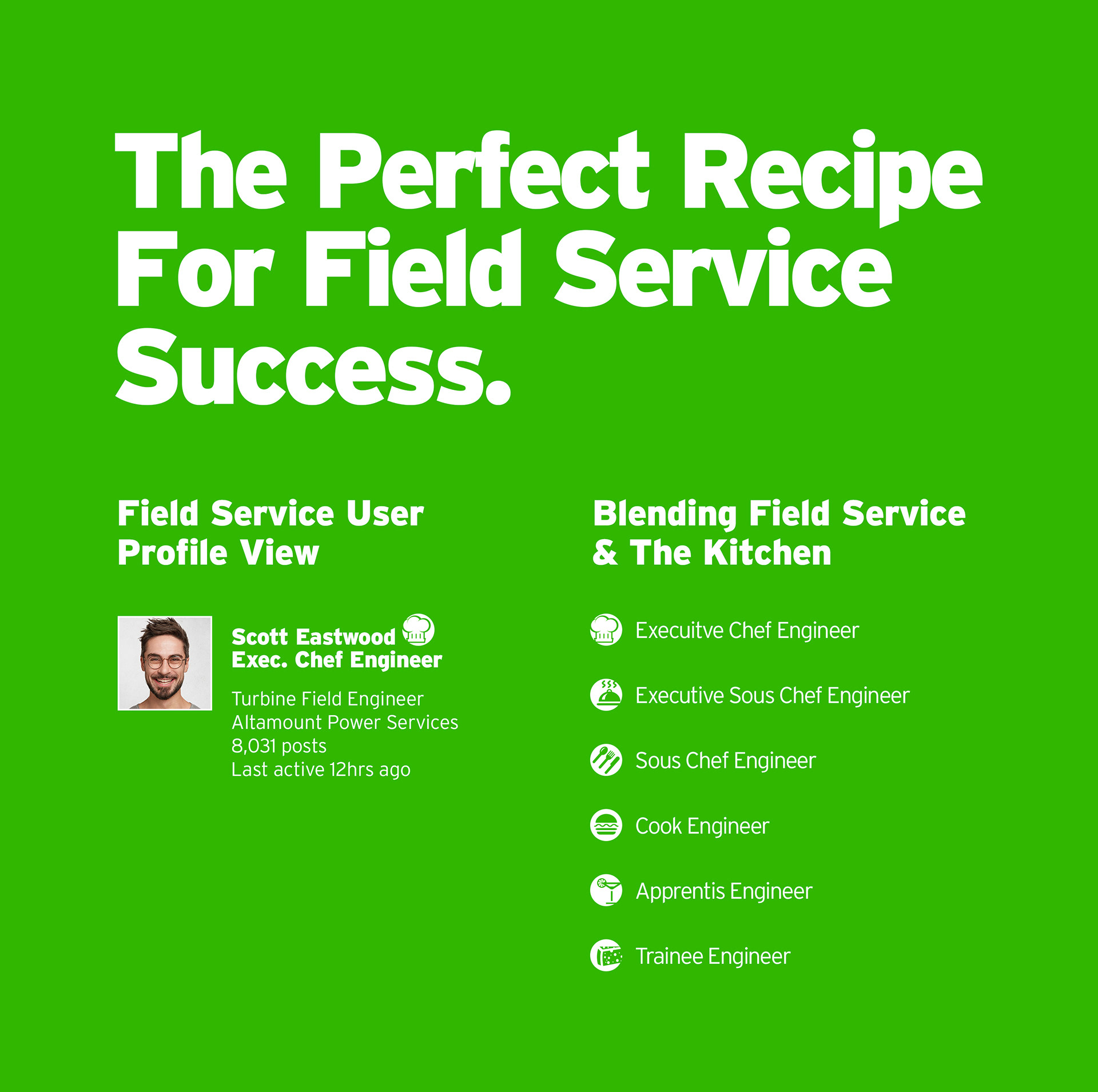 The Perfect Recipe For Field Service Success.

Field Service User Profile View

Scott Eastwood
Exec. Chef Engineer

Turbine Field Engineer
Altamount Power Services
8,031 posts
Last active 12hrs ago

Blending Field Service & The Kitchen

Execuitve Chef Engineer

Executive Sous Chef Engineer

Sous Chef Engineer

Cook Engineer

Apprentis Engineer

Trainee Engineer